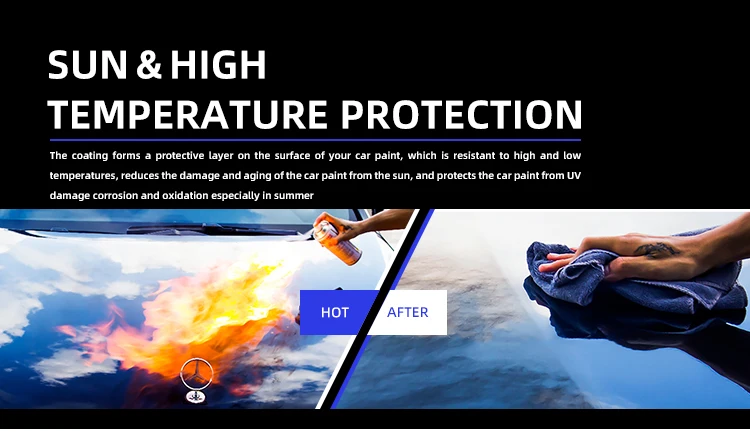 SUN & HIGH
TEMPERATURE PROTECTION

The coating forms a protective layer on the surface of your car paint, which is resistant to high and low temperatures, reduces the damage and aging of the car paint from the sun, and protects the car paint from UV damage corrosion and oxidation especially in summer

HOT

AFTER